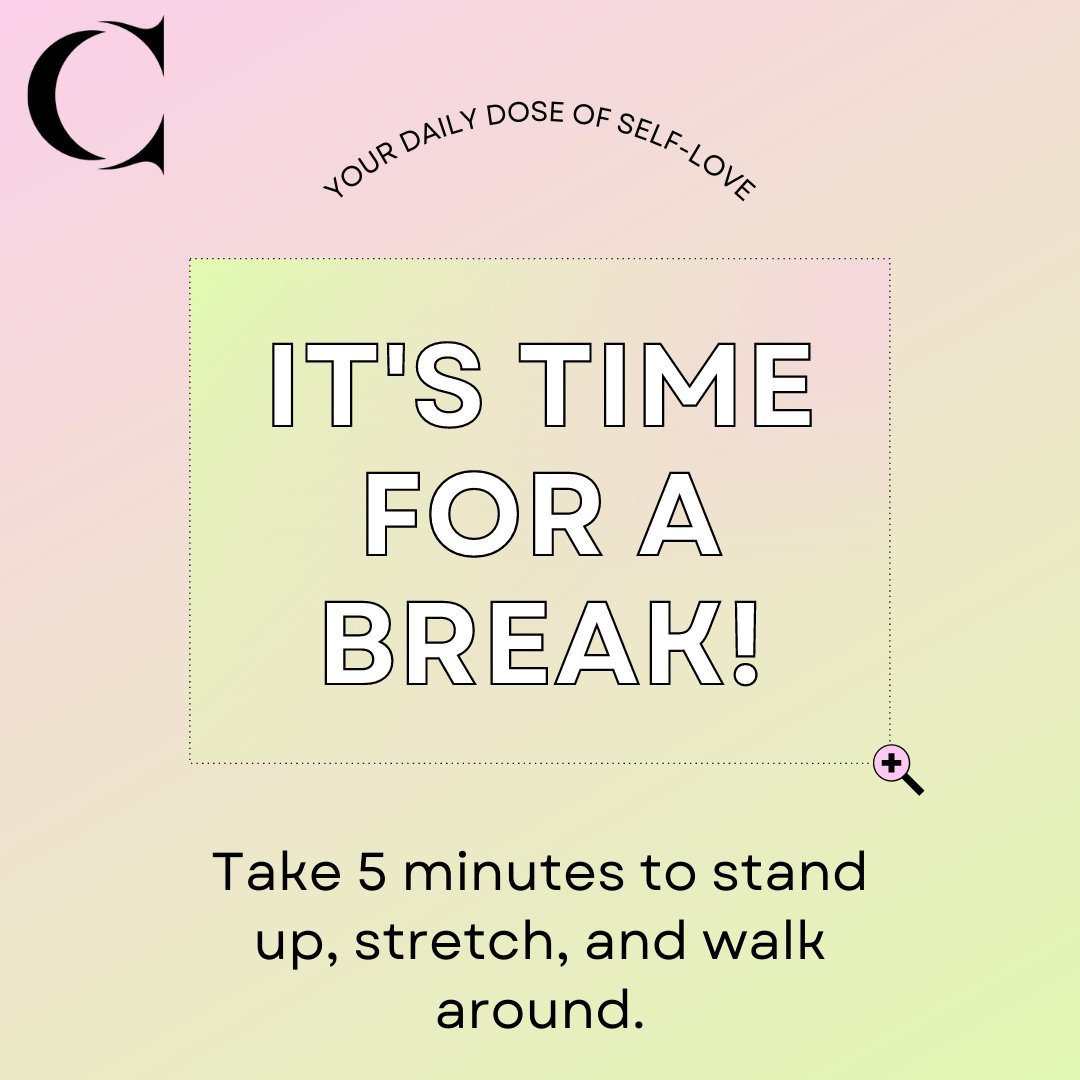 C

YOUR DAILY DOSE OF SELF-LOVE

IT'S TIME FOR A BREAK!

Take 5 minutes to stand up, stretch, and walk around.